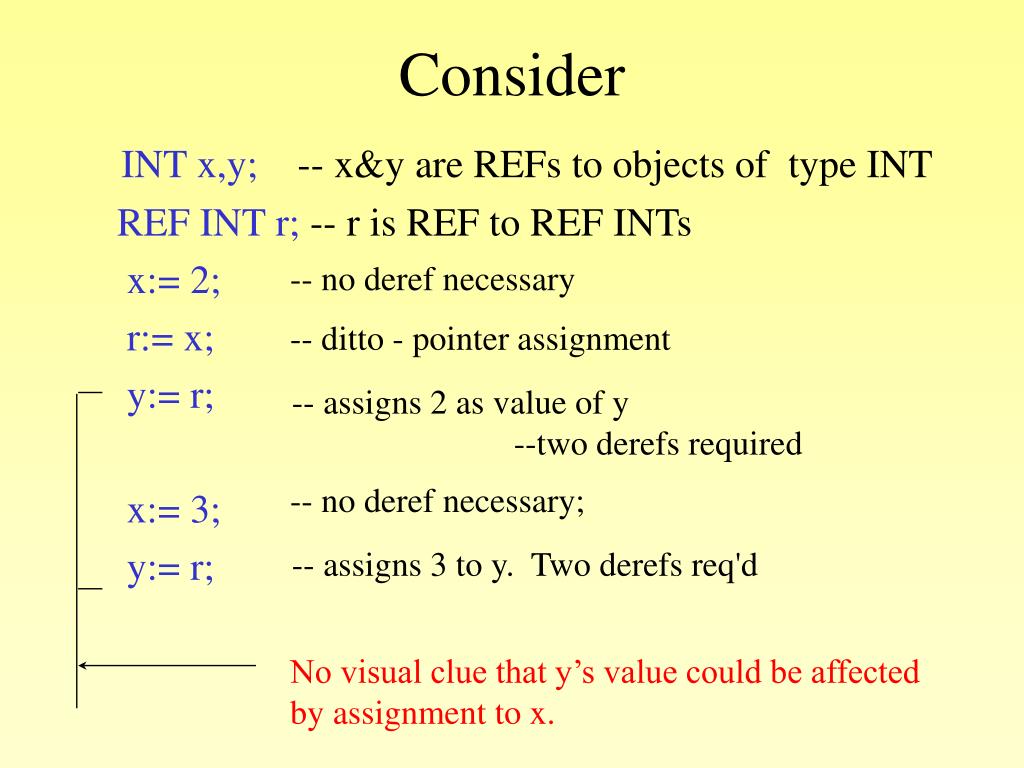 Consider

INT x,y; -- x&y are REFs to objects of type INT

REF INT r; -- r is REF to REF INTs

x:= 2; -- no deref necessary

r:= x; -- ditto - pointer assignment

y:= r; -- assigns 2 as value of y
--two derefs required

x:= 3; -- no deref necessary;

y:= r; -- assigns 3 to y. Two derefs req'd

No visual clue that y's value could be affected by assignment to x.